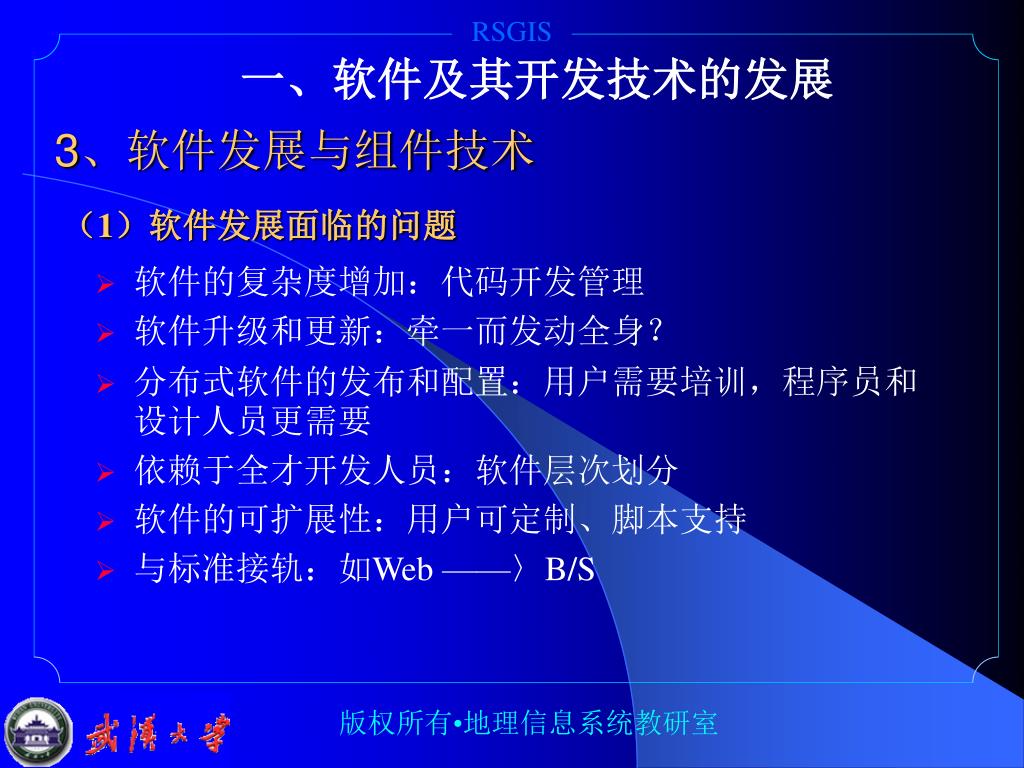 RSGIS

一、软件及其开发技术的发展

3、软件发展与组件技术

（1）软件发展面临的问题

➢ 软件的复杂度增加：代码开发管理

➢ 软件升级和更新：牵一而发动全身?

➢ 分布式软件的发布和配置：用户需要培训，程序员和设计人员更需要

➢ 依赖于全才开发人员：软件层次划分

➢ 软件的可扩展性：用户可定制、脚本支持

➢ 与标准接轨：如Web ——〉B/S

武汉大学

版权所有•地理信息系统教研室